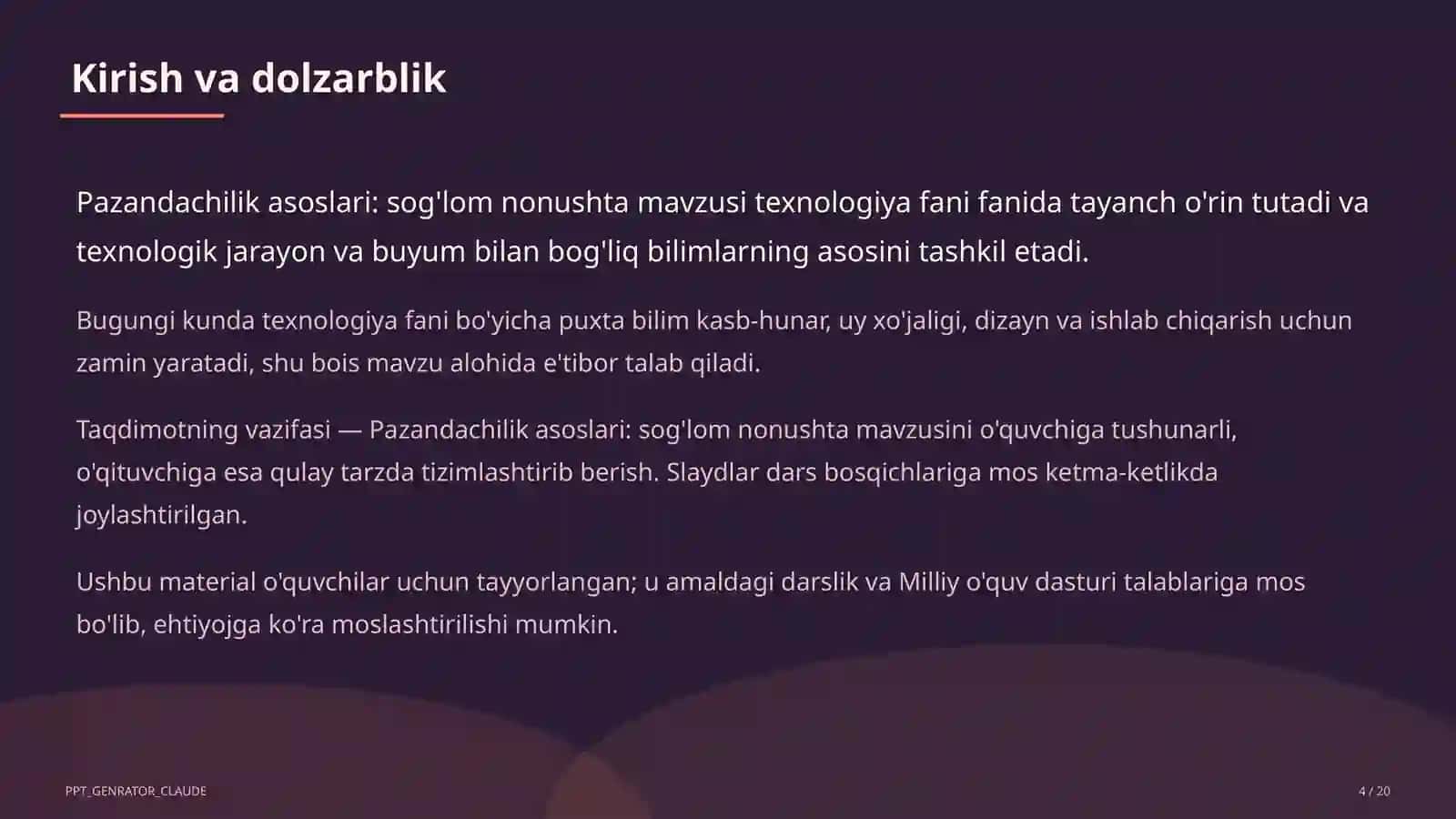 Kirish va dolzarblik

Pazandachilik asoslari: sog'lom nonushta mavzusi texnologiya fani fanida tayanch o'rin tutadi va texnologik jarayon va buyum bilan bog'liq bilimlarning asosini tashkil etadi.

Bugungi kunda texnologiya fani bo'yicha puxta bilim kasb-hunar, uy xo'jaligi, dizayn va ishlab chiqarish uchun zamin yaratadi, shu bois mavzu alohida e'tibor talab qiladi.

Taqdimotning vazifasi — Pazandachilik asoslari: sog'lom nonushta mavzusini o'quvchiga tushunarli, o'qituvchiga esa qulay tarzda tizimlashtirib berish. Slaydlar dars bosqichlariga mos ketma-ketlikda joylashtirilgan.

Ushbu material o'quvchilar uchun tayyorlangan; u amaldagi darslik va Milliy o'quv dasturi talablariga mos bo'lib, ehtiyojga ko'ra moslashtirilishi mumkin.

PPT_GENRATOR_CLAUDE

4 / 20